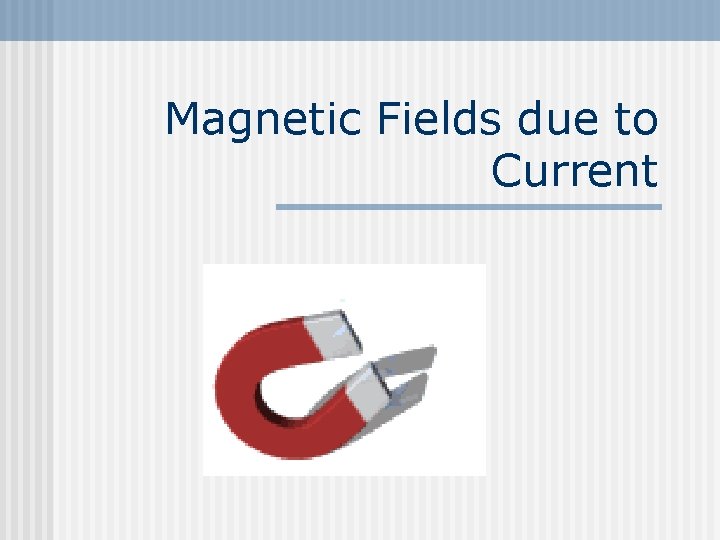 Magnetic Fields due to Current